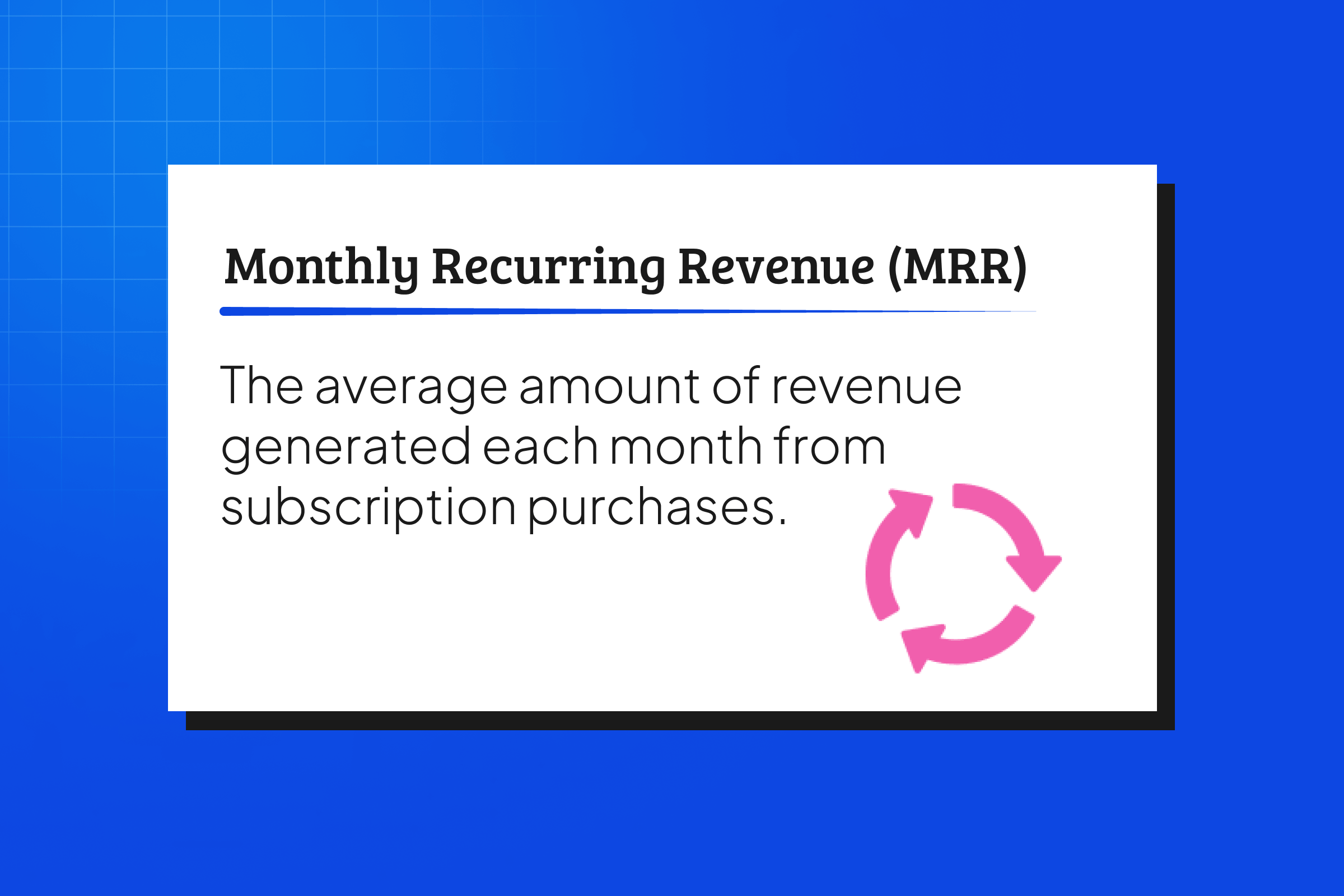 Monthly Recurring Revenue (MRR)

The average amount of revenue generated each month from subscription purchases.